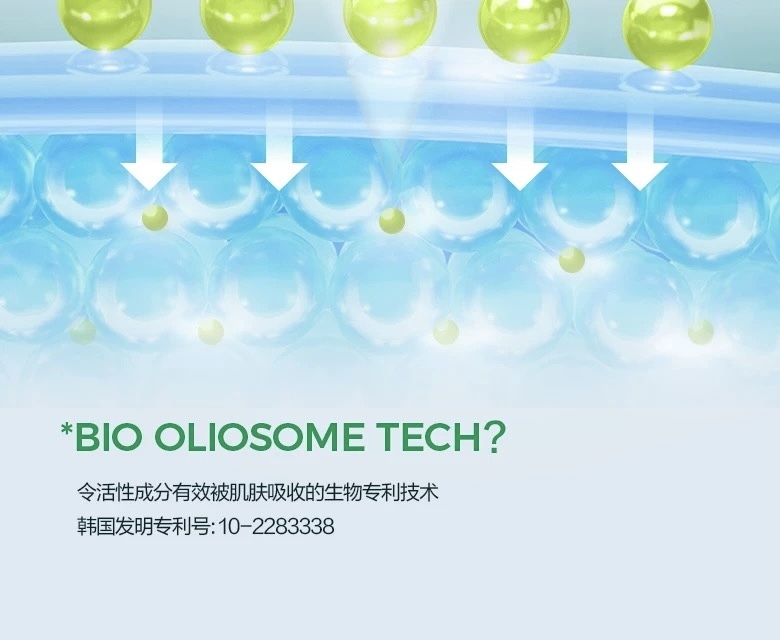 *BIO OLIOSOME TECH?

令活性成分有效被肌肤吸收的生物专利技术
韩国发明专利号:10-2283338